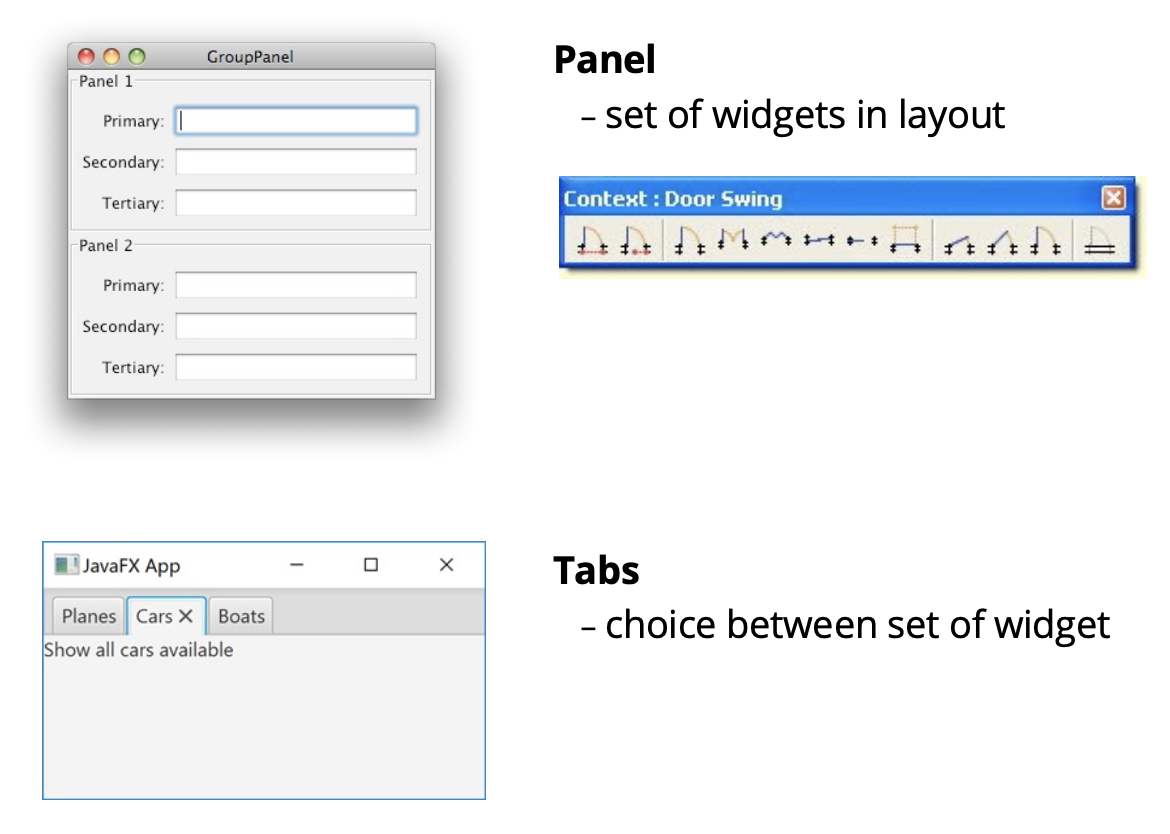 GroupPanel
Panel 1
Primary:
Secondary:
Tertiary:
Panel 2
Primary:
Secondary:
Tertiary:

**Panel**
– set of widgets in layout

Context : Door Swing

JavaFX App
Planes Cars ✕ Boats
Show all cars available

**Tabs**
– choice between set of widget